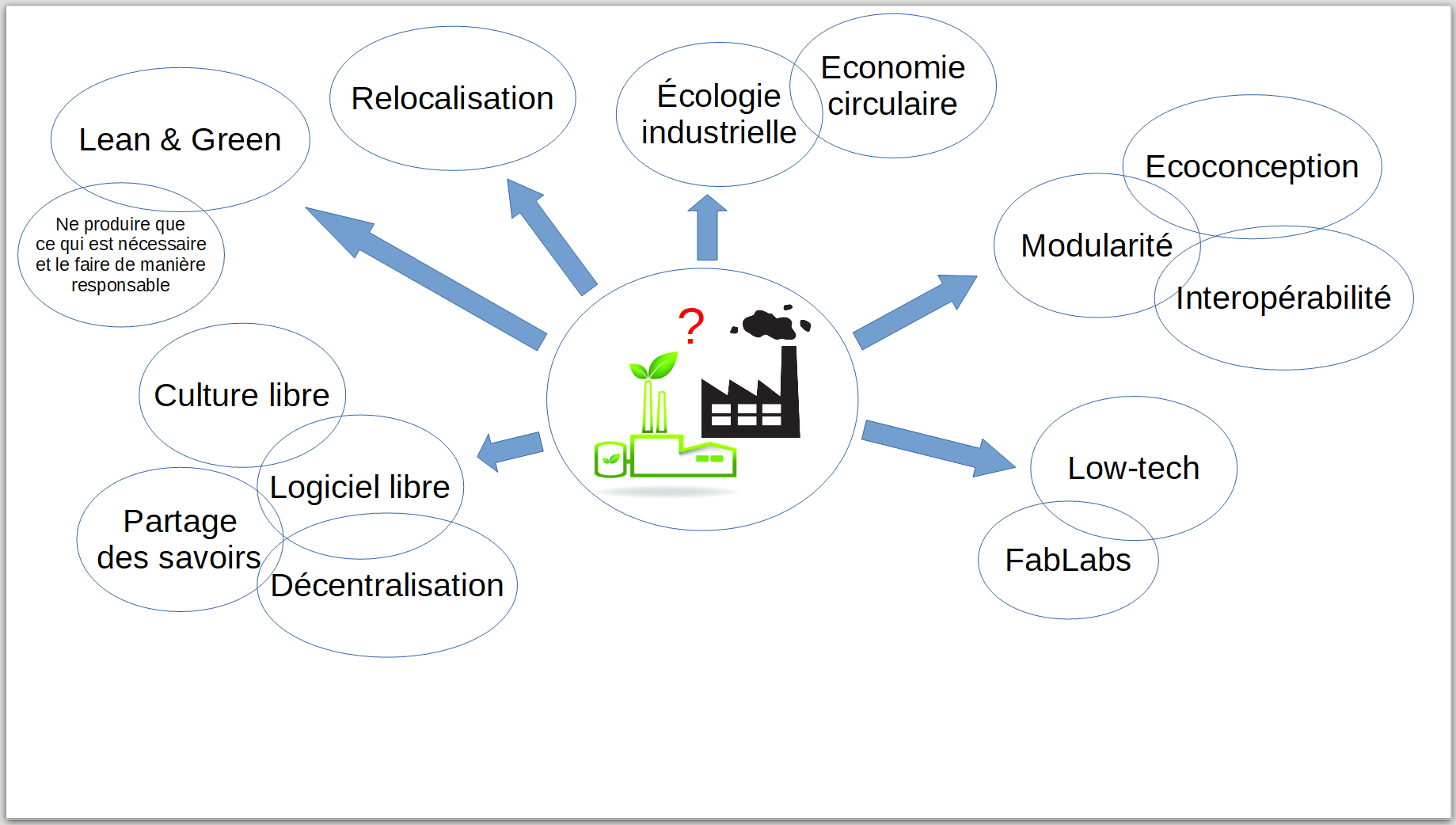 Lean & Green

Ne produire que ce qui est nécessaire et le faire de manière responsable

Relocalisation

Écologie industrielle

Economie circulaire

Ecoconception

Modularité

Interopérabilité

?

Culture libre

Logiciel libre

Partage des savoirs

Décentralisation

Low-tech

FabLabs